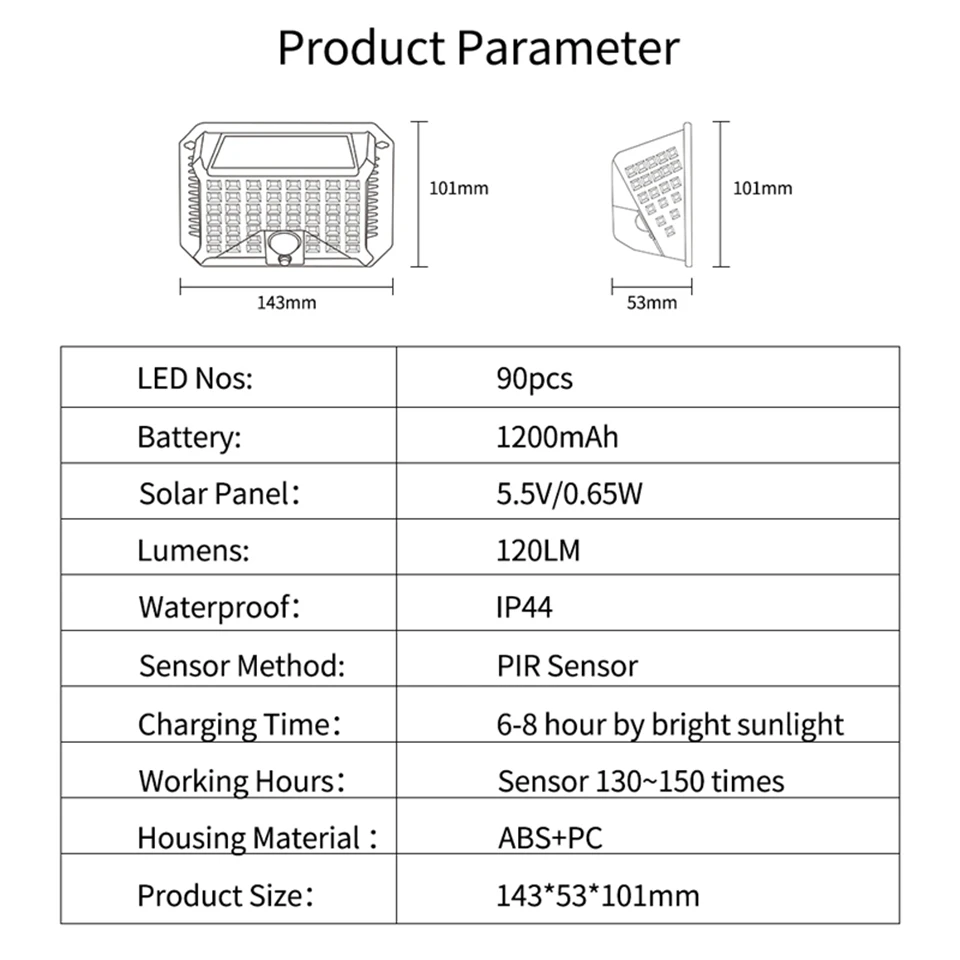 Product Parameter

101mm

143mm

101mm

53mm

| LED Nos: | 90pcs |
|---|---|
| Battery: | 1200mAh |
| Solar Panel： | 5.5V/0.65W |
| Lumens: | 120LM |
| Waterproof： | IP44 |
| Sensor Method: | PIR Sensor |
| Charging Time： | 6-8 hour by bright sunlight |
| Working Hours： | Sensor 130~150 times |
| Housing Material： | ABS+PC |
| Product Size： | 143*53*101mm |